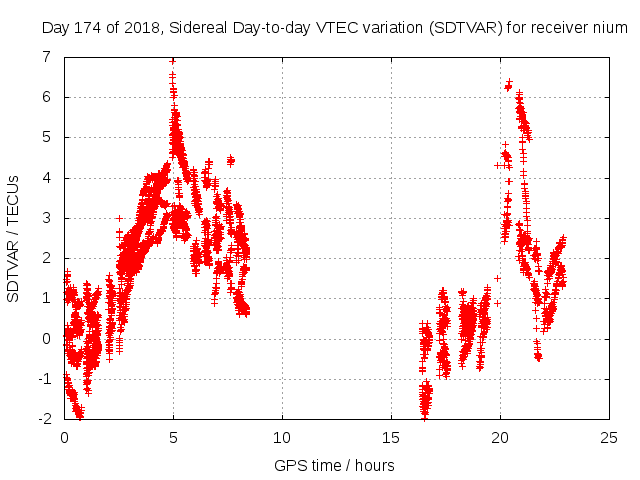 Day 174 of 2018, Sidereal Day-to-day VTEC variation (SDTVAR) for receiver nium

SDTVAR / TECUs

7
6
5
4
3
2
1
0
-1
-2

0
5
10
15
20
25

GPS time / hours